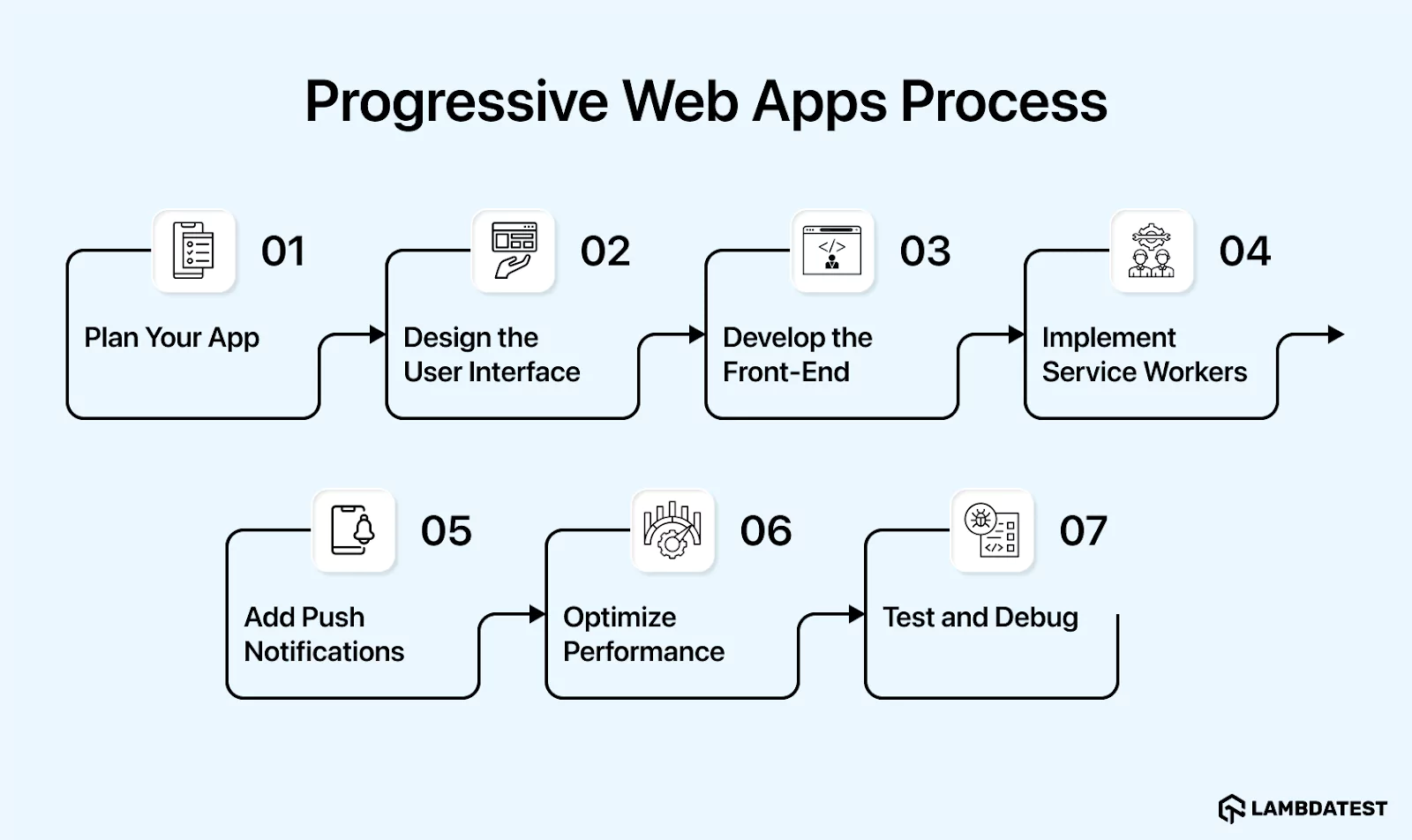 Progressive Web Apps Process

01
Plan Your App

02
Design the User Interface

03
Develop the Front-End

04
Implement Service Workers

05
Add Push Notifications

06
Optimize Performance

07
Test and Debug

LAMBDATEST